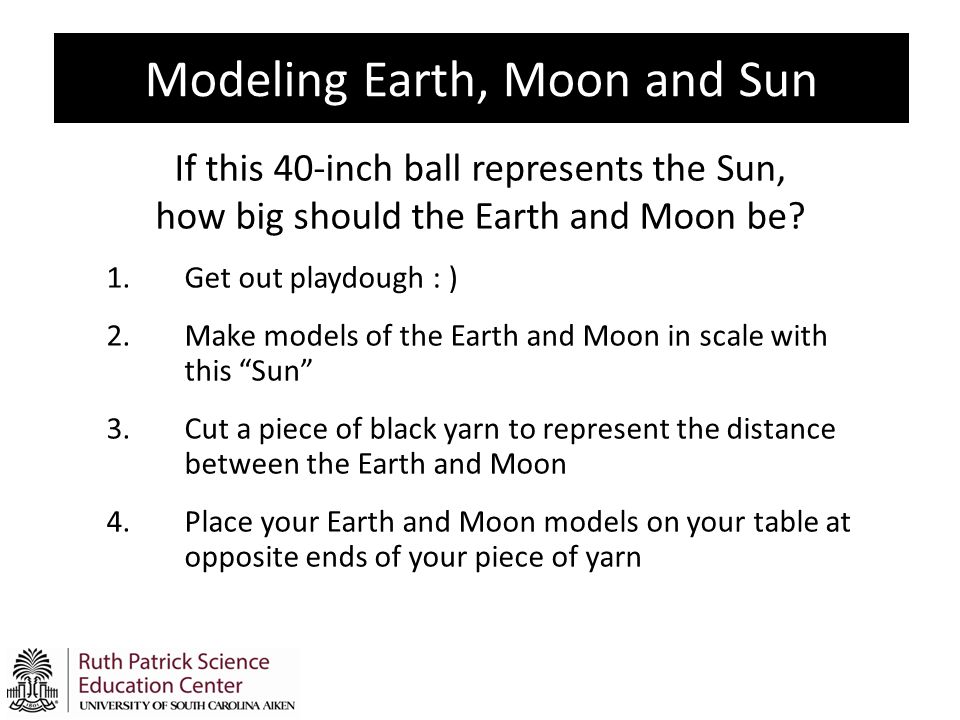 Modeling Earth, Moon and Sun

If this 40-inch ball represents the Sun, how big should the Earth and Moon be?

1. Get out playdough : )

2. Make models of the Earth and Moon in scale with this “Sun”

3. Cut a piece of black yarn to represent the distance between the Earth and Moon

4. Place your Earth and Moon models on your table at opposite ends of your piece of yarn

Ruth Patrick Science Education Center
UNIVERSITY OF SOUTH CAROLINA AIKEN